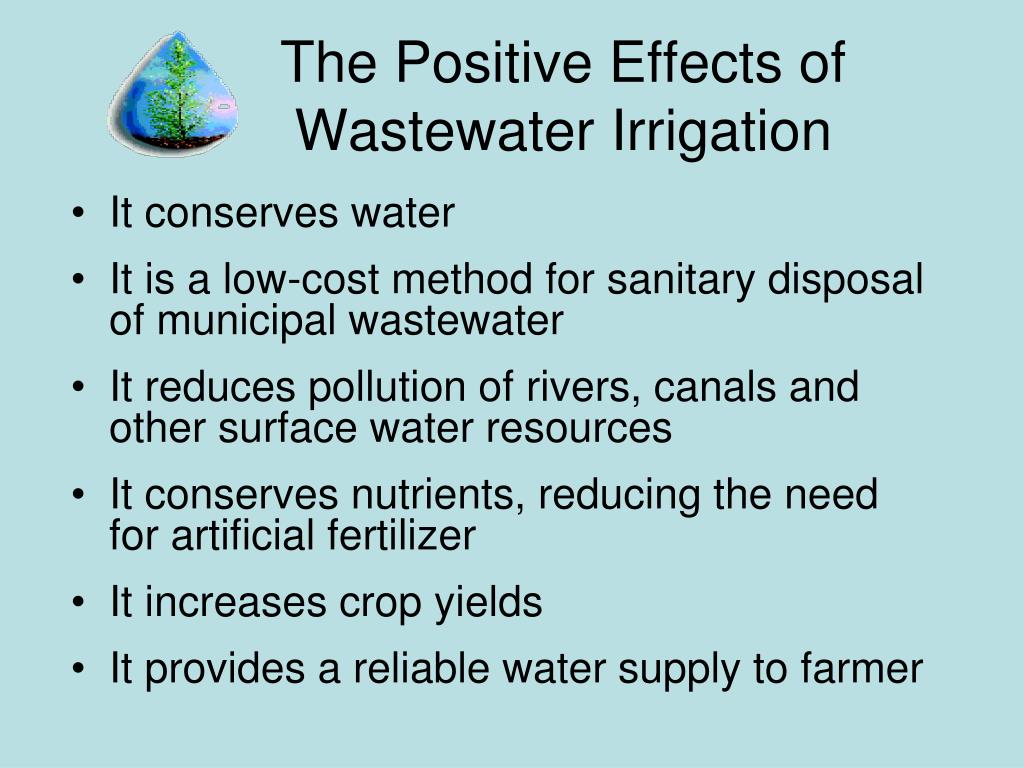 The Positive Effects of Wastewater Irrigation

• It conserves water
• It is a low-cost method for sanitary disposal of municipal wastewater
• It reduces pollution of rivers, canals and other surface water resources
• It conserves nutrients, reducing the need for artificial fertilizer
• It increases crop yields
• It provides a reliable water supply to farmer